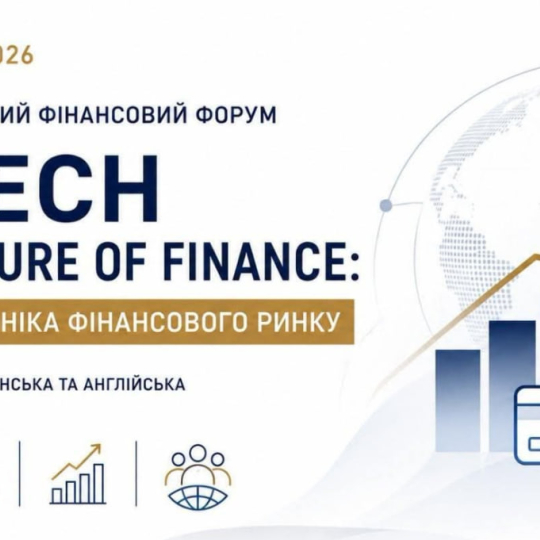 026

ИЙ ФІНАНСОВИЙ ФОРУМ

ECH

URE OF FINANCE:

НІКА ФІНАНСОВОГО РИНКУ

НСЬКА ТА АНГЛІЙСЬКА